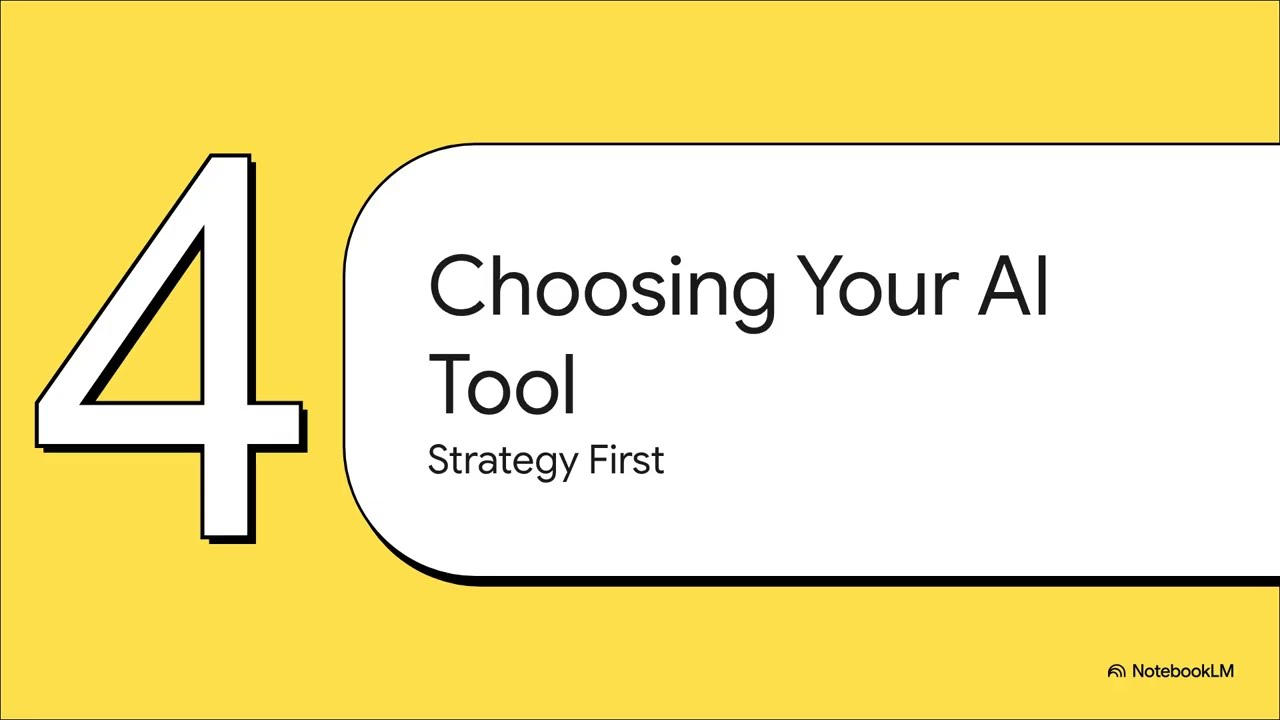 4

Choosing Your AI Tool

Strategy First

NotebookLM